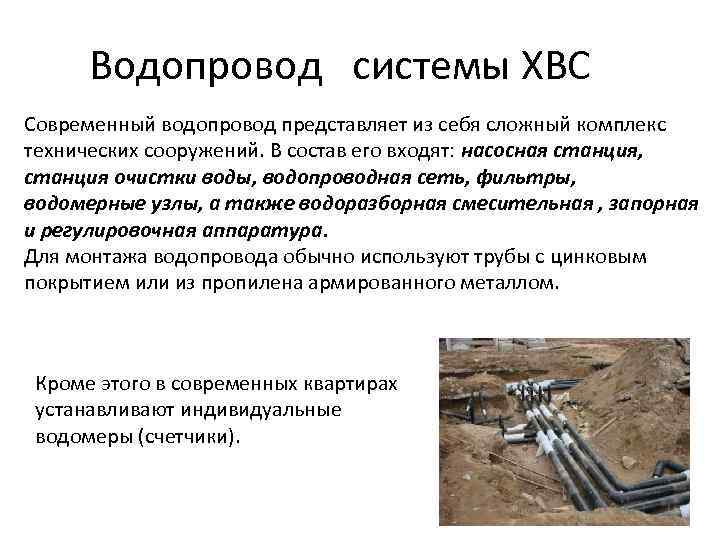 Водопровод системы ХВС

Современный водопровод представляет из себя сложный комплекс технических сооружений. В состав его входят: насосная станция, станция очистки воды, водопроводная сеть, фильтры, водомерные узлы, а также водоразборная смесительная , запорная и регулировочная аппаратура.
Для монтажа водопровода обычно используют трубы с цинковым покрытием или из пропилена армированного металлом.

Кроме этого в современных квартирах устанавливают индивидуальные водомеры (счетчики).